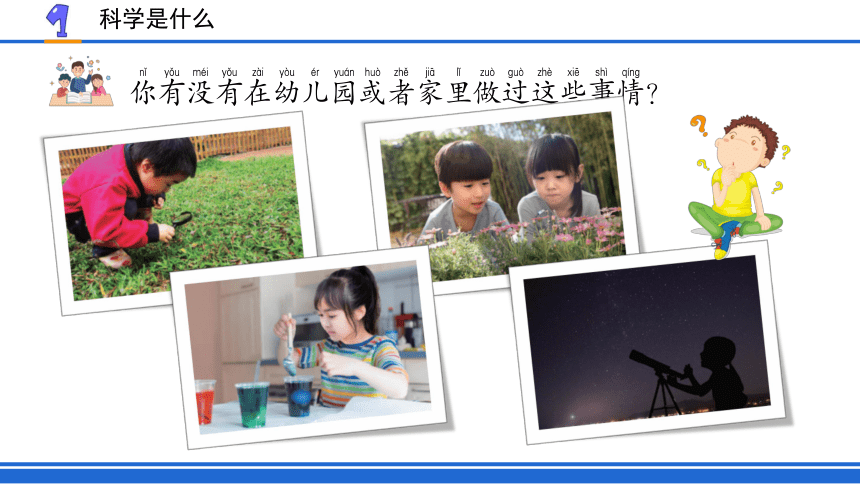 1 科学是什么

nǐ yǒu méi yǒu zài yòu ér yuán huò zhě jiā lǐ zuò guò zhè xiē shì qíng
你有没有在幼儿园或者家里做过这些事情？